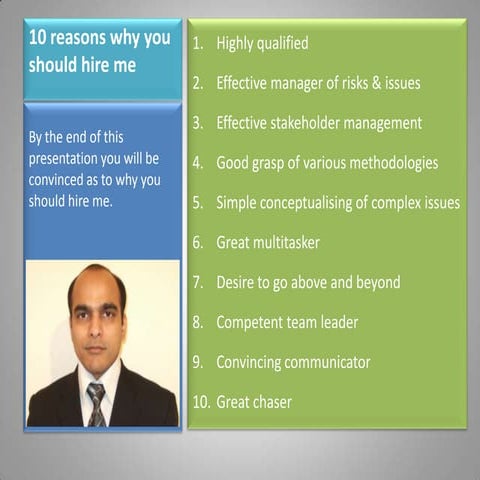 10 reasons why you should hire me

By the end of this presentation you will be convinced as to why you should hire me.

1. Highly qualified
2. Effective manager of risks & issues
3. Effective stakeholder management
4. Good grasp of various methodologies
5. Simple conceptualising of complex issues
6. Great multitasker
7. Desire to go above and beyond
8. Competent team leader
9. Convincing communicator
10. Great chaser